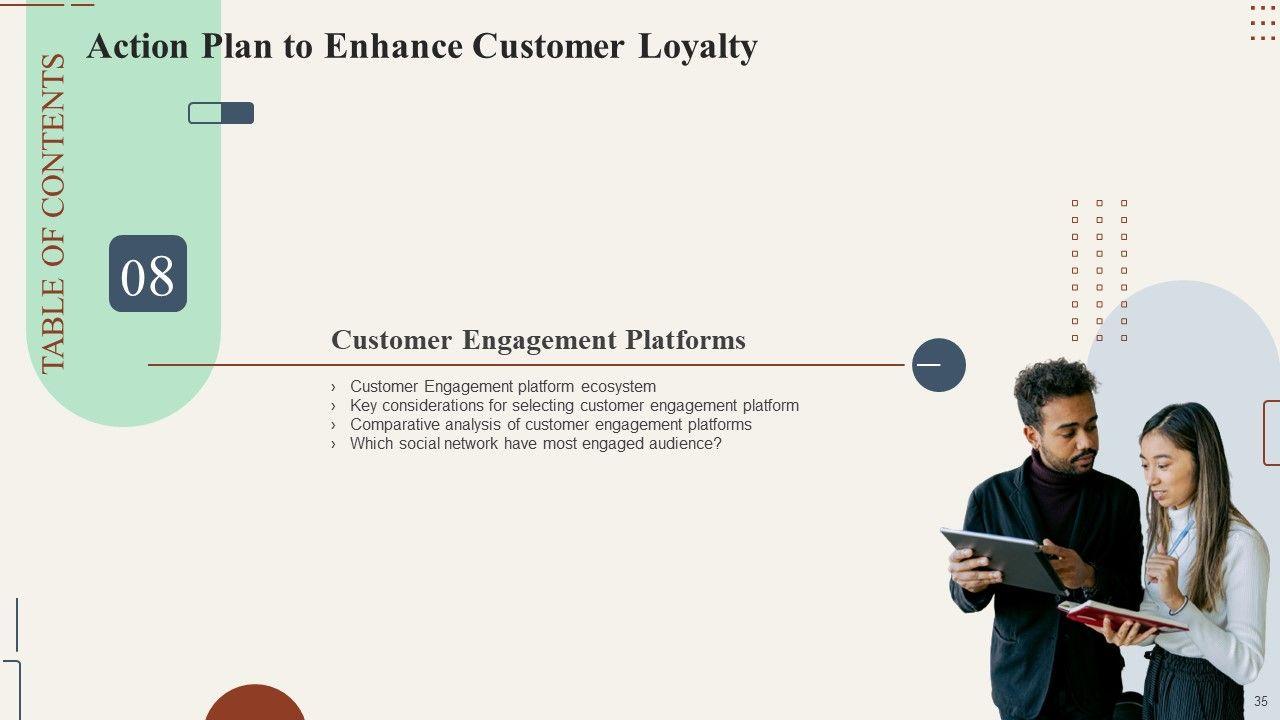 TABLE OF CONTENTS

Action Plan to Enhance Customer Loyalty

08

Customer Engagement Platforms

› Customer Engagement platform ecosystem
› Key considerations for selecting customer engagement platform
› Comparative analysis of customer engagement platforms
› Which social network have most engaged audience?

35